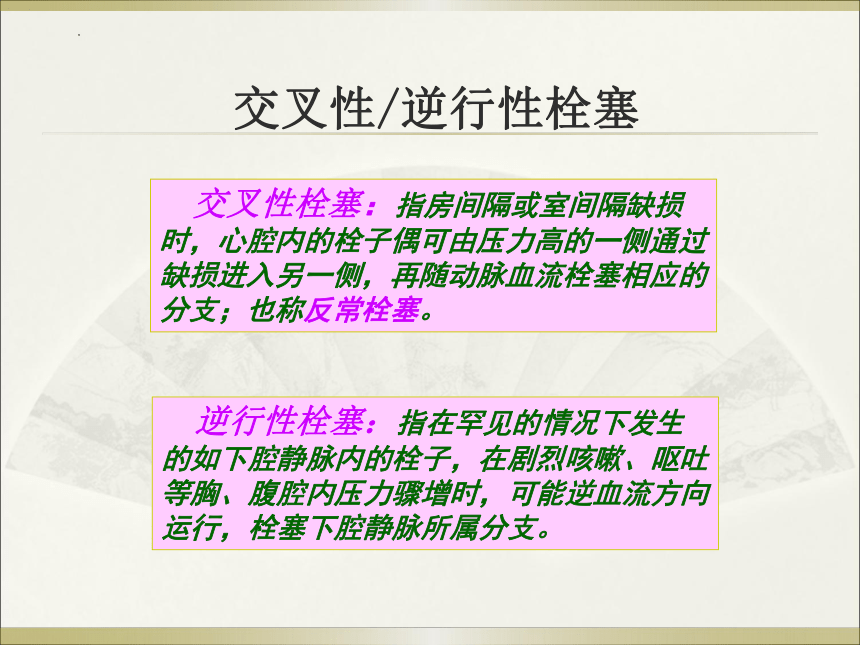 交叉性/逆行性栓塞

交叉性栓塞：指房间隔或室间隔缺损时，心腔内的栓子偶可由压力高的一侧通过缺损进入另一侧，再随动脉血流栓塞相应的分支；也称反常栓塞。

逆行性栓塞：指在罕见的情况下发生的如下腔静脉内的栓子，在剧烈咳嗽、呕吐等胸、腹腔内压力骤增时，可能逆血流方向运行，栓塞下腔静脉所属分支。